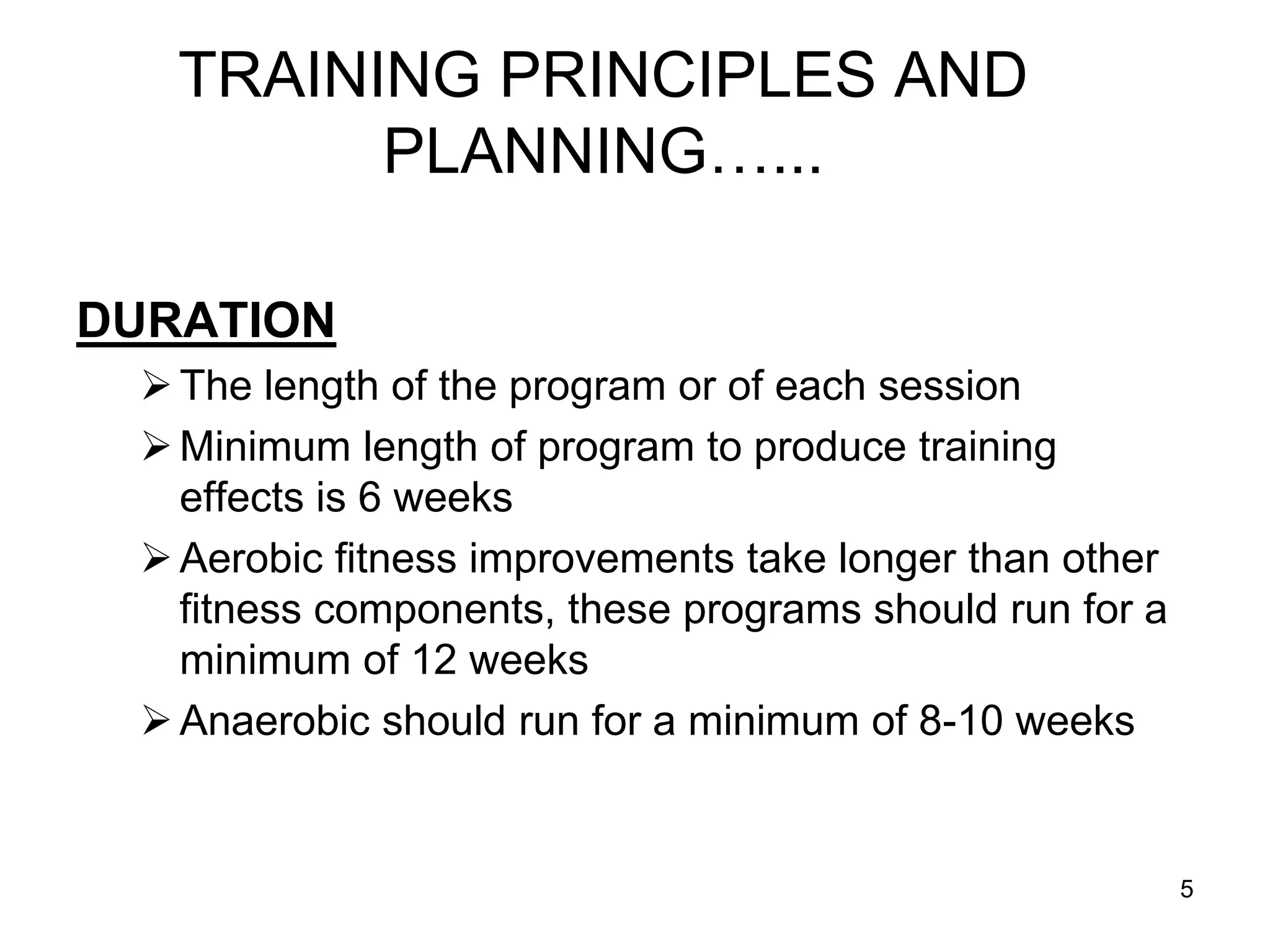 TRAINING PRINCIPLES AND PLANNING…...

DURATION

➢ The length of the program or of each session

➢ Minimum length of program to produce training effects is 6 weeks

➢ Aerobic fitness improvements take longer than other fitness components, these programs should run for a minimum of 12 weeks

➢ Anaerobic should run for a minimum of 8-10 weeks

5